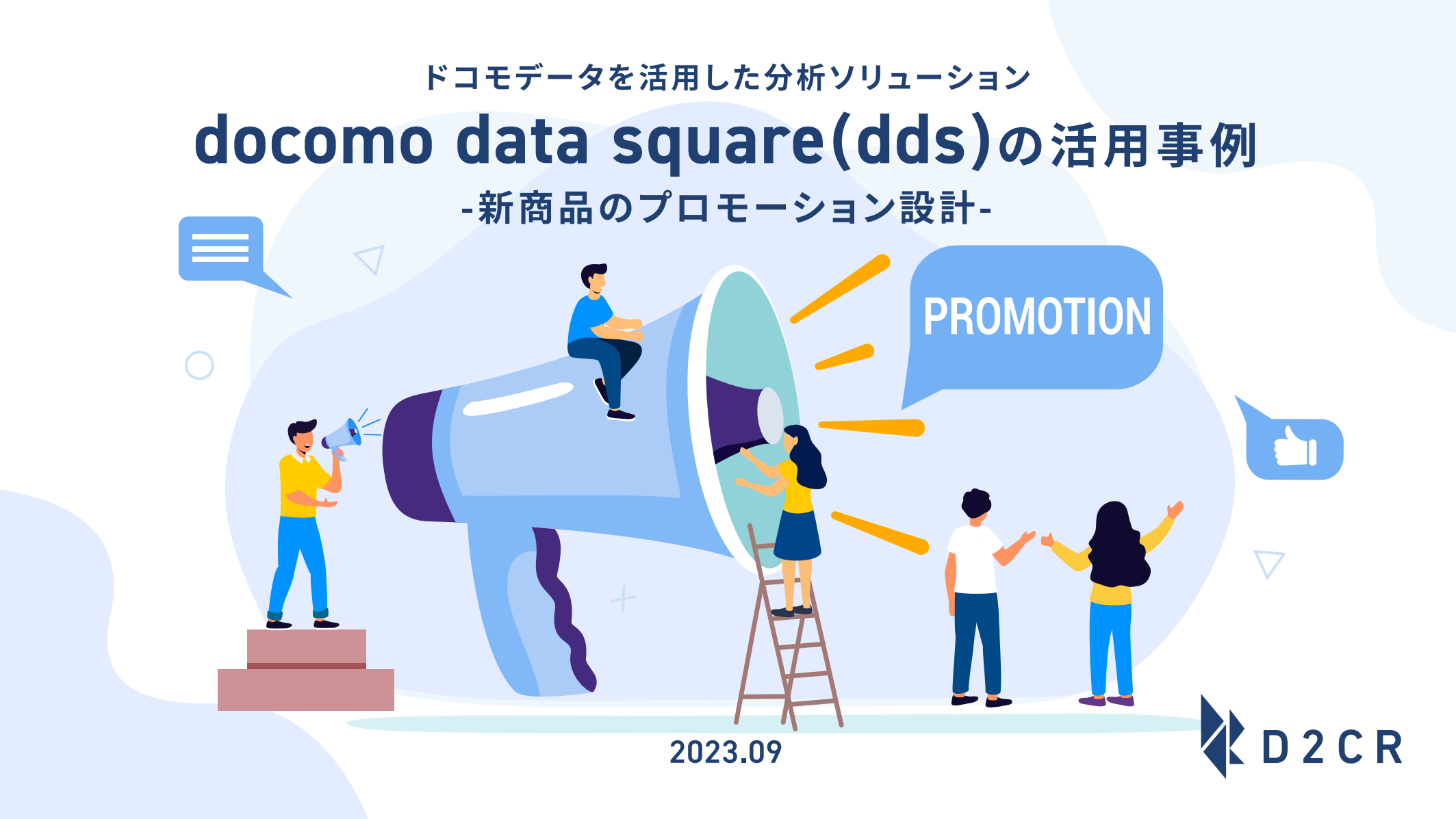 ドコモデータを活用した分析ソリューション

docomo data square(dds)の活用事例

-新商品のプロモーション設計-

PROMOTION

2023.09

D2CR